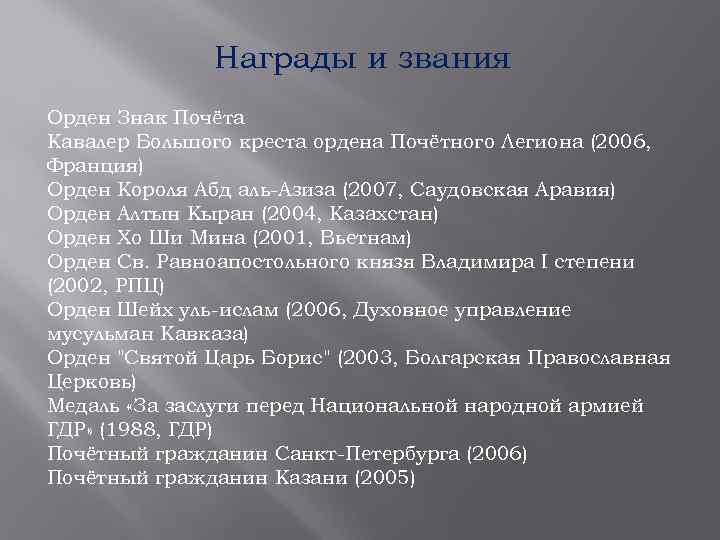 Награды и звания

Орден Знак Почёта
Кавалер Большого креста ордена Почётного Легиона (2006, Франция)
Орден Короля Абд аль-Азиза (2007, Саудовская Аравия)
Орден Алтын Кыран (2004, Казахстан)
Орден Хо Ши Мина (2001, Вьетнам)
Орден Св. Равноапостольного князя Владимира I степени (2002, РПЦ)
Орден Шейх уль-ислам (2006, Духовное управление мусульман Кавказа)
Орден "Святой Царь Борис" (2003, Болгарская Православная Церковь)
Медаль «За заслуги перед Национальной народной армией ГДР» (1988, ГДР)
Почётный гражданин Санкт-Петербурга (2006)
Почётный гражданин Казани (2005)